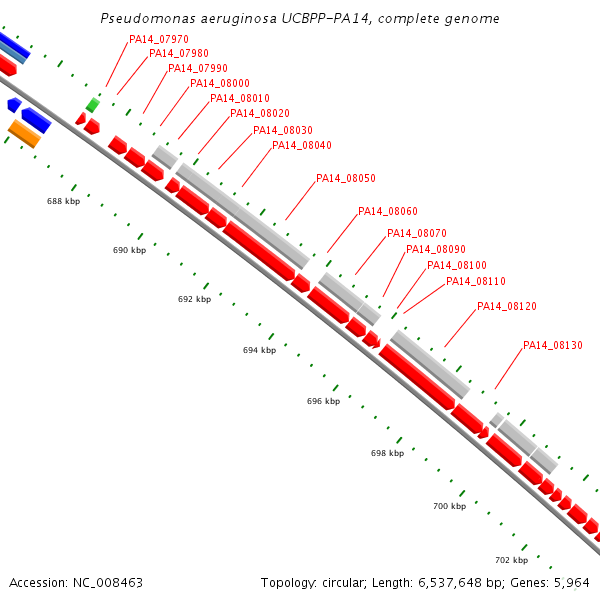 Pseudomonas aeruginosa UCBPP-PA14, complete genome

PA14_07970
PA14_07980
PA14_07990
PA14_08000
PA14_08010
PA14_08020
PA14_08030
PA14_08040
PA14_08050
PA14_08060
PA14_08070
PA14_08090
PA14_08100
PA14_08110
PA14_08120
PA14_08130

688 kbp
690 kbp
692 kbp
694 kbp
696 kbp
698 kbp
700 kbp
702 kbp

Accession: NC_008463

Topology: circular; Length: 6,537,648 bp; Genes: 5,964